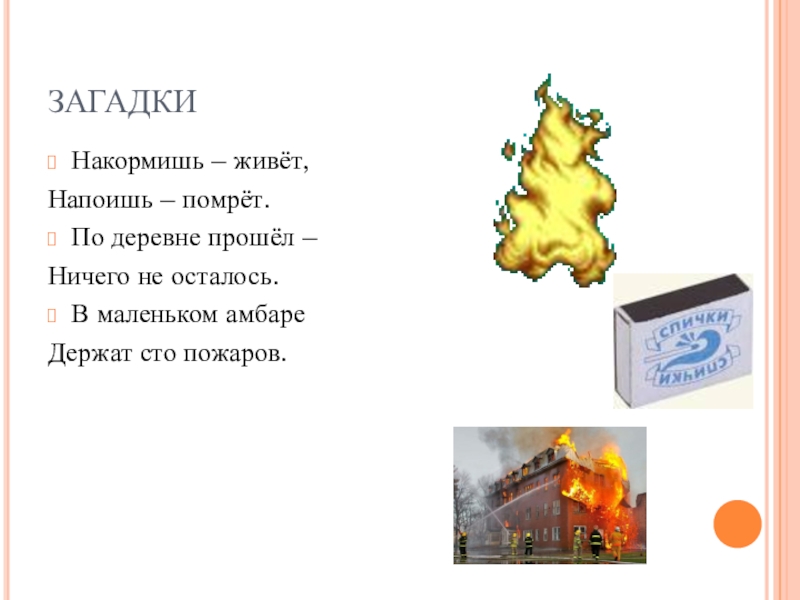 ЗАГАДКИ

Накормишь – живёт,
Напоишь – помрёт.

По деревне прошёл –
Ничего не осталось.

В маленьком амбаре
Держат сто пожаров.

СПИЧКИ
СПИЧКИ